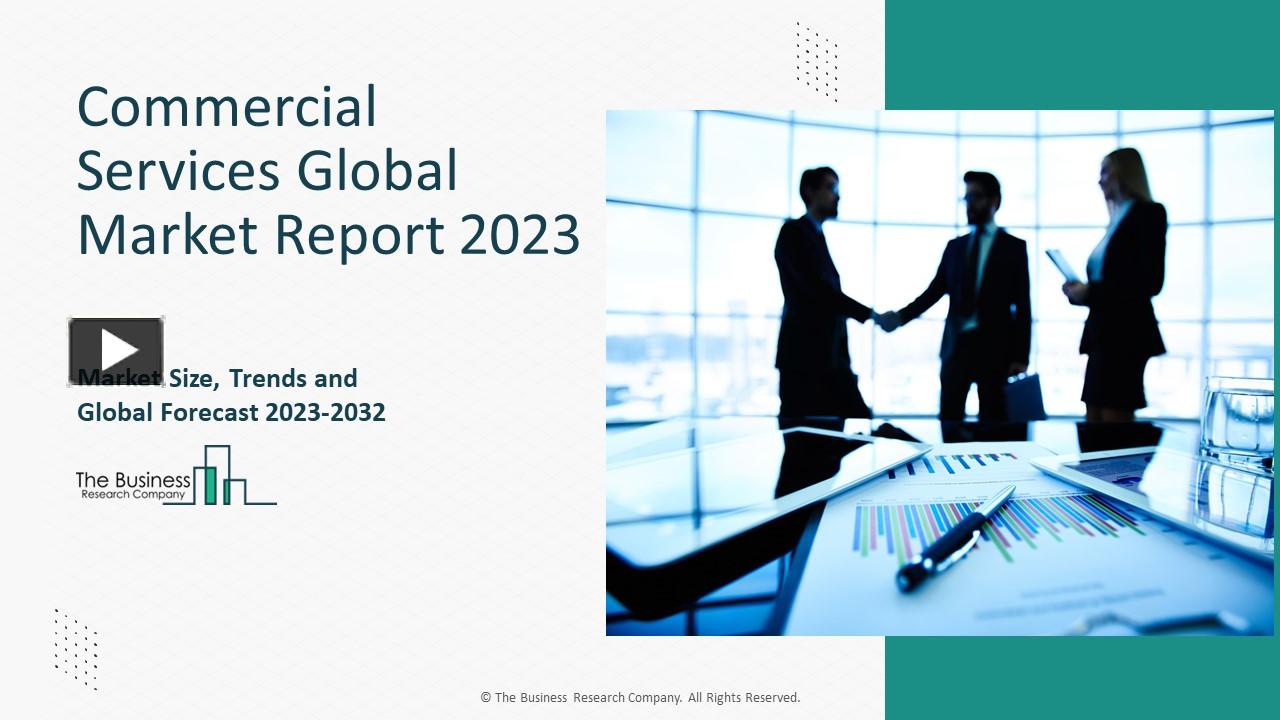 Commercial Services Global Market Report 2023

Market Size, Trends and Global Forecast 2023-2032

The Business Research Company

© The Business Research Company. All Rights Reserved.